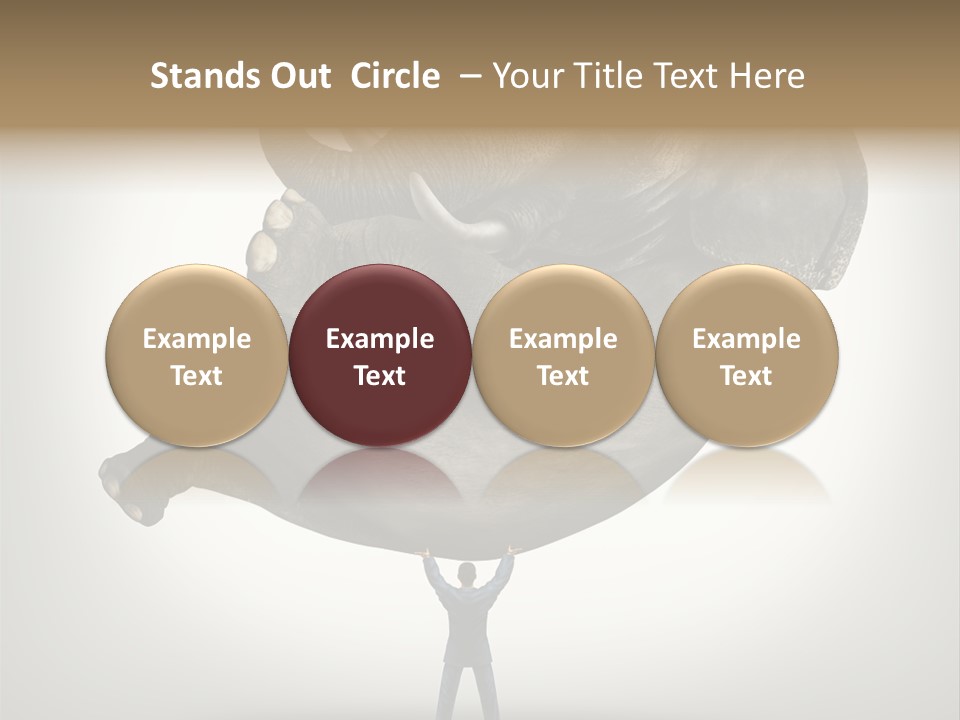 Stands Out Circle – Your Title Text Here

Example Text

Example Text

Example Text

Example Text